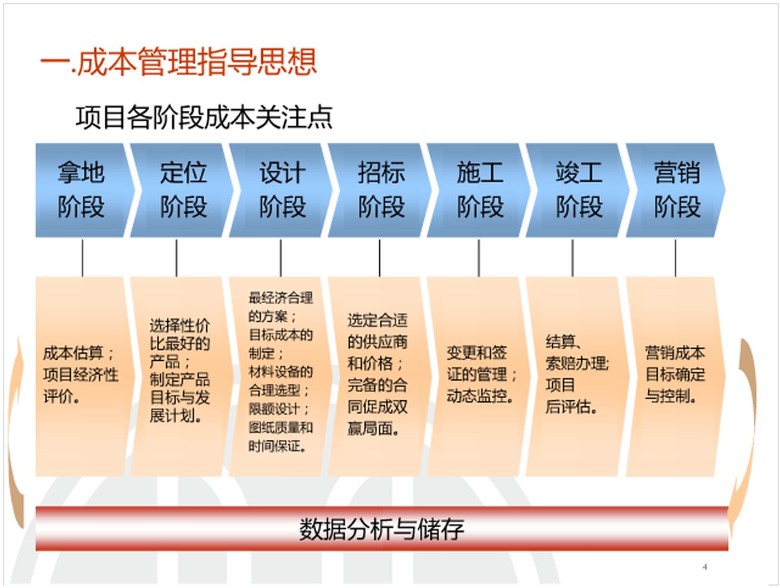 一.成本管理指导思想

项目各阶段成本关注点

拿地阶段

定位阶段

设计阶段

招标阶段

施工阶段

竣工阶段

营销阶段

成本估算；项目经济性评价。

选择性价比最好的产品；制定产品目标与发展计划。

最经济合理的方案；目标成本的制定；材料设备的合理选型；限额设计；图纸质量和时间保证。

选定合适的供应商和价格；完备的合同促成双赢局面。

变更和签证的管理；动态监控。

结算、索赔办理;项目后评估。

营销成本目标确定与控制。

数据分析与储存

4